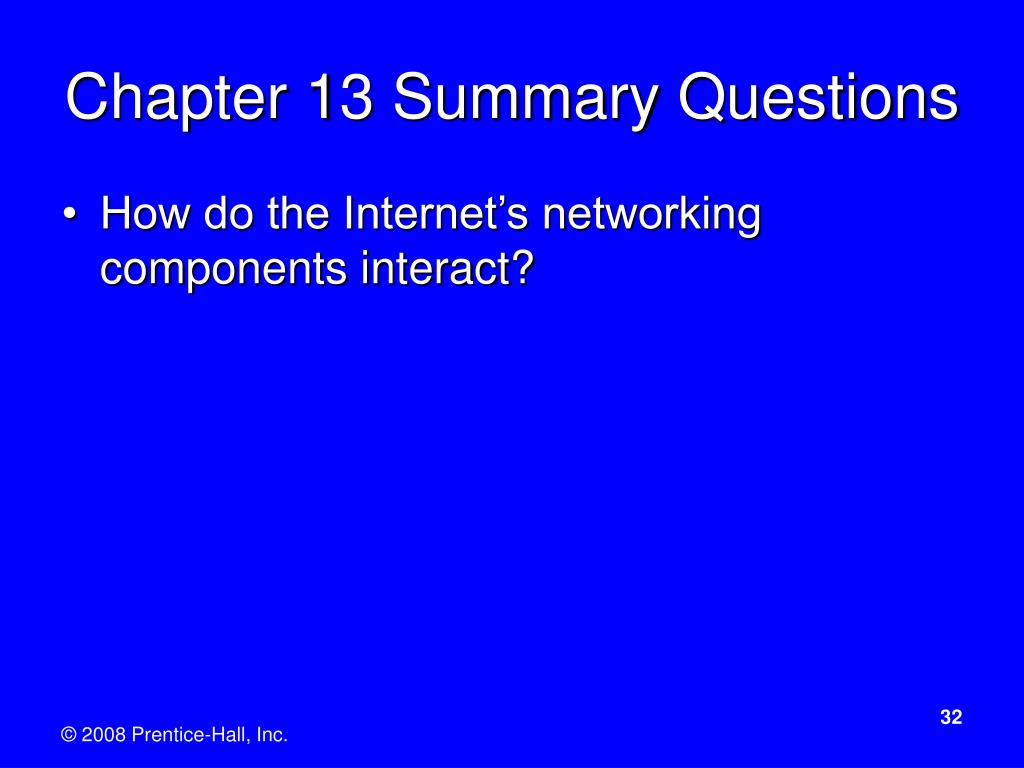 Chapter 13 Summary Questions

• How do the Internet’s networking components interact?

32

© 2008 Prentice-Hall, Inc.